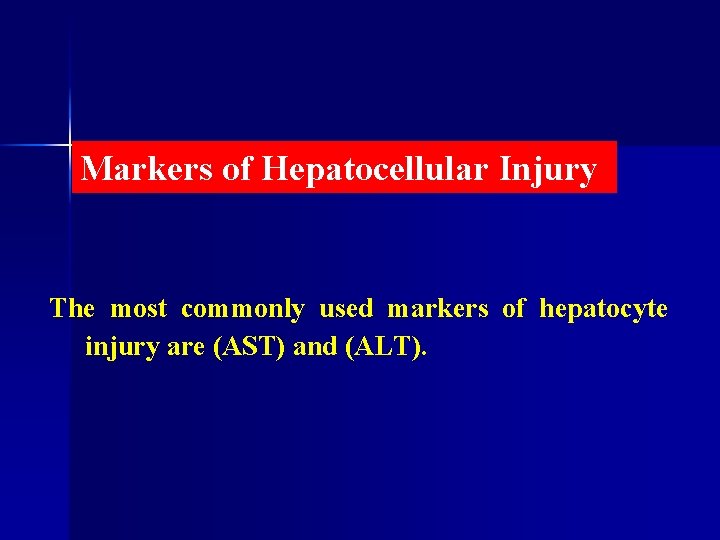 Markers of Hepatocellular Injury

The most commonly used markers of hepatocyte injury are (AST) and (ALT).